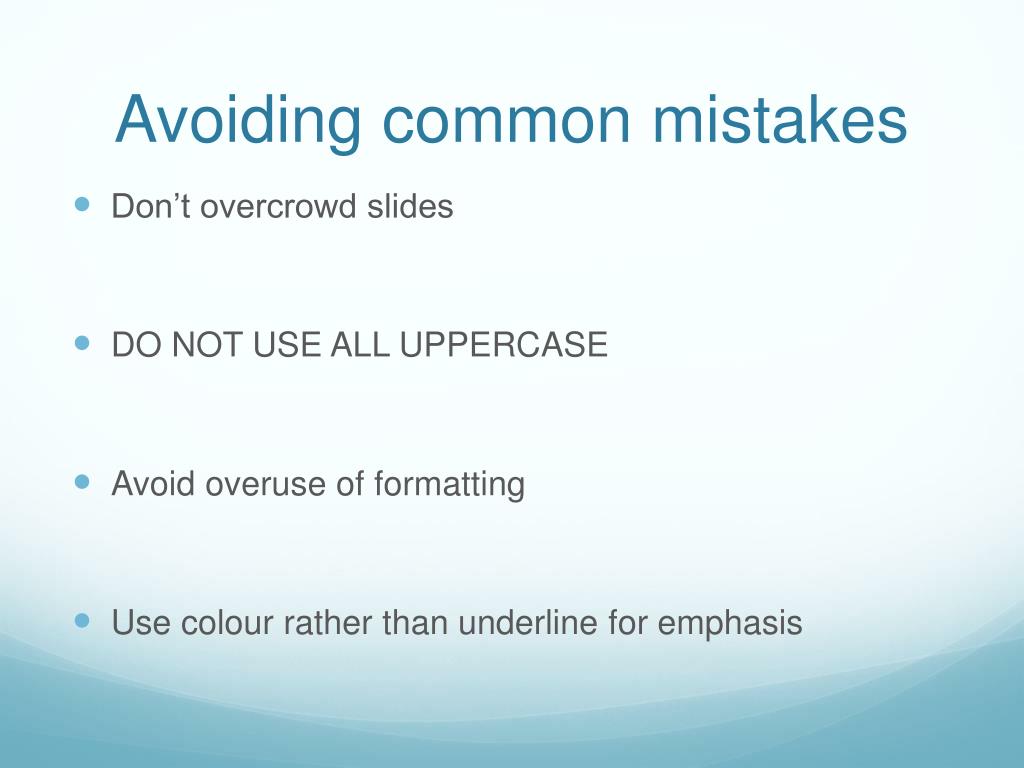 Avoiding common mistakes

- Don’t overcrowd slides

- DO NOT USE ALL UPPERCASE

- Avoid overuse of formatting

- Use colour rather than underline for emphasis